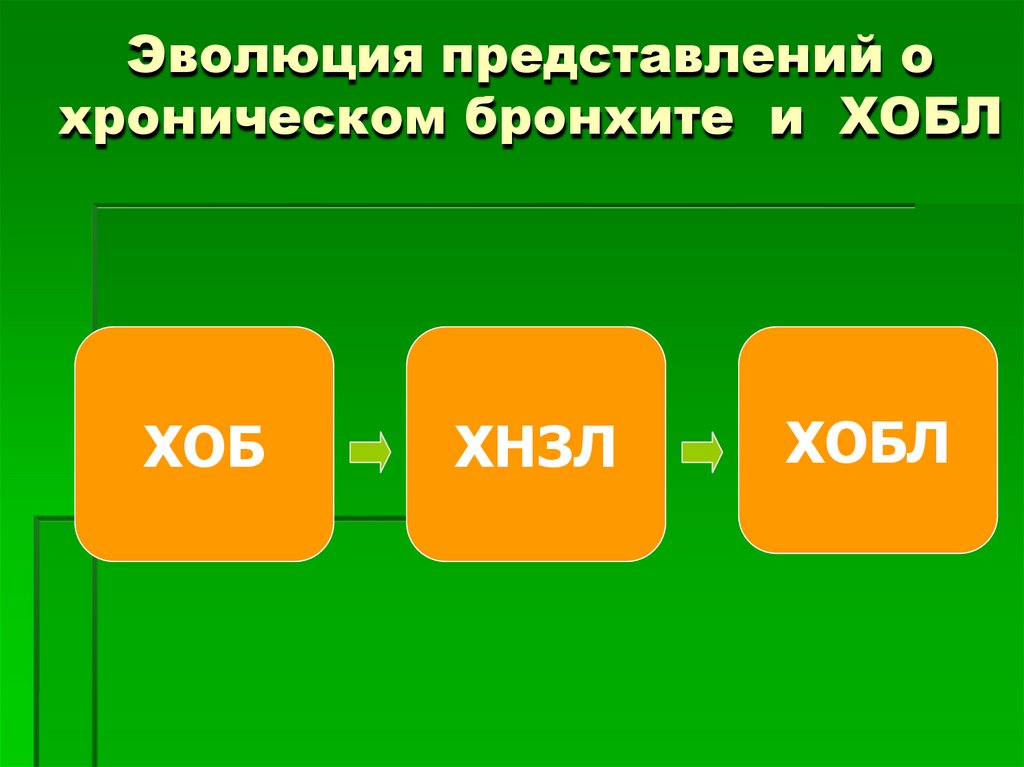 Эволюция представлений о хроническом бронхите и ХОБЛ

ХОБ

ХНЗЛ

ХОБЛ